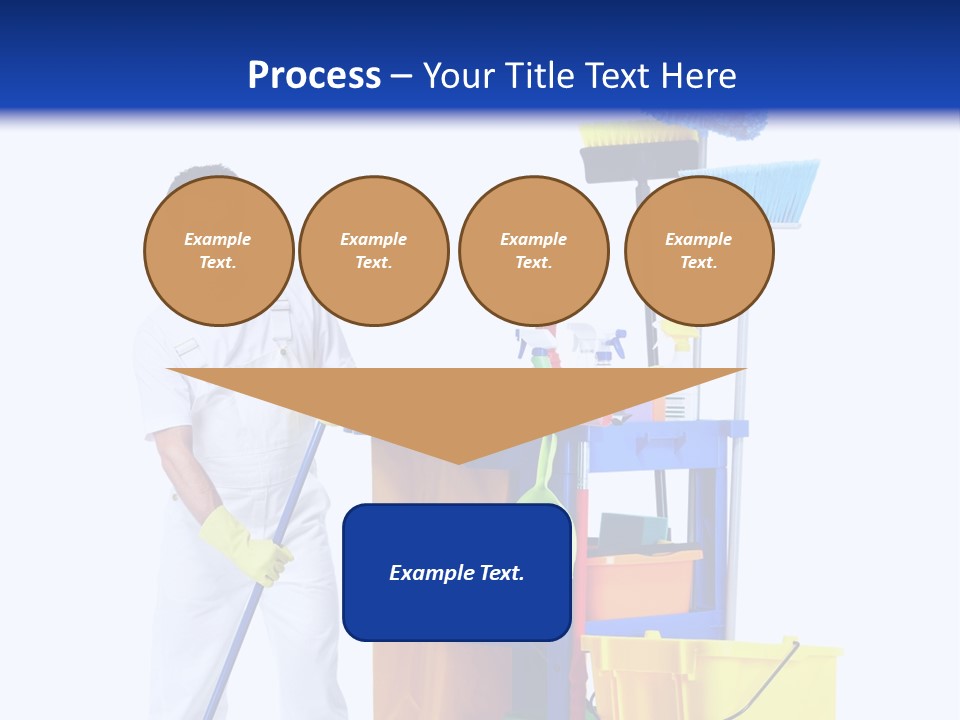 Process – Your Title Text Here

Example Text.

Example Text.

Example Text.

Example Text.

Example Text.